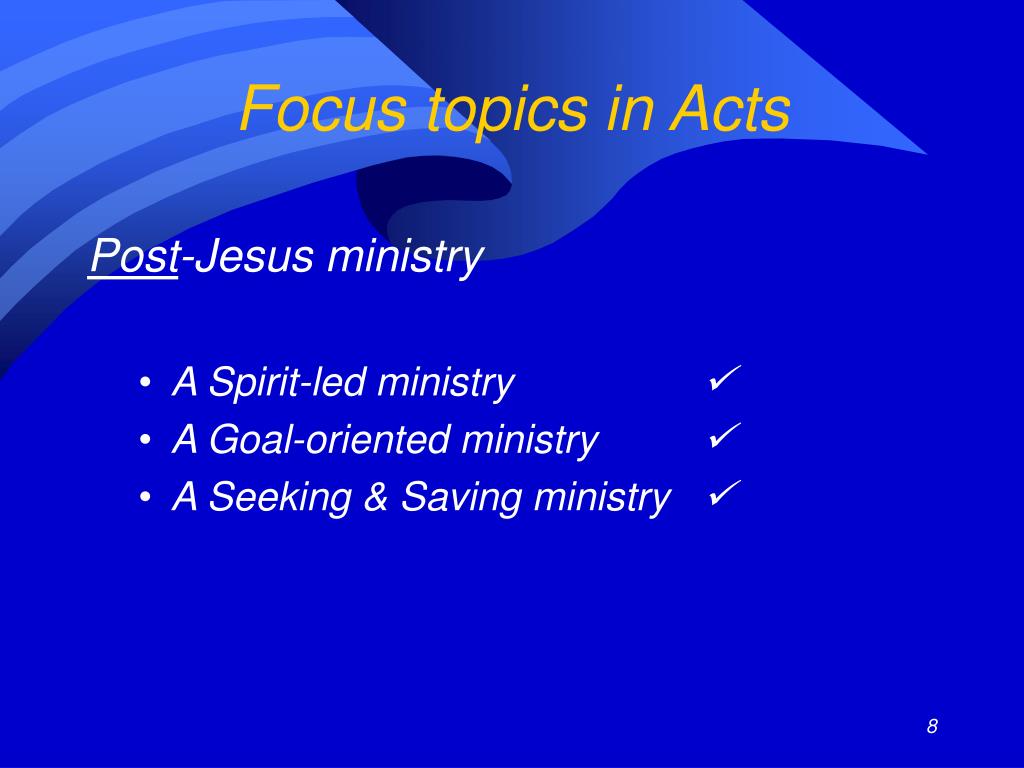 Focus topics in Acts

Post-Jesus ministry

• A Spirit-led ministry ✓
• A Goal-oriented ministry ✓
• A Seeking & Saving ministry ✓

8